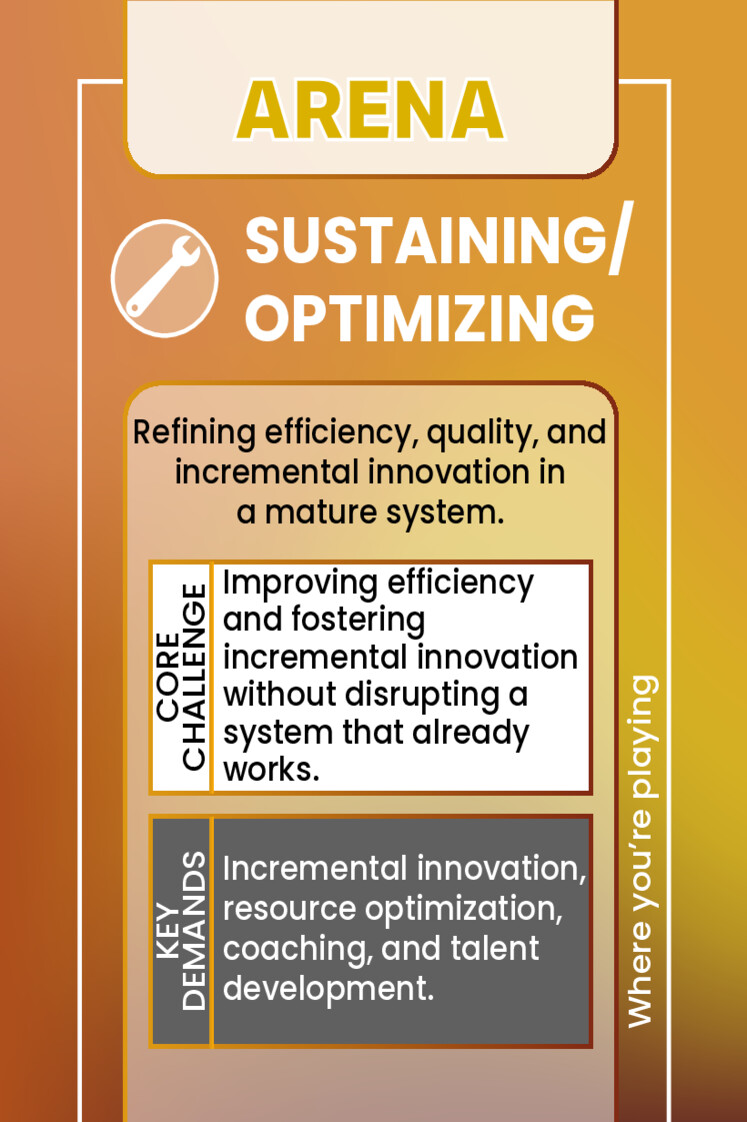 ARENA

SUSTAINING/
OPTIMIZING

Refining efficiency, quality, and incremental innovation in a mature system.

CORE CHALLENGE

Improving efficiency and fostering incremental innovation without disrupting a system that already works.

KEY DEMANDS

Incremental innovation, resource optimization, coaching, and talent development.

Where you're playing